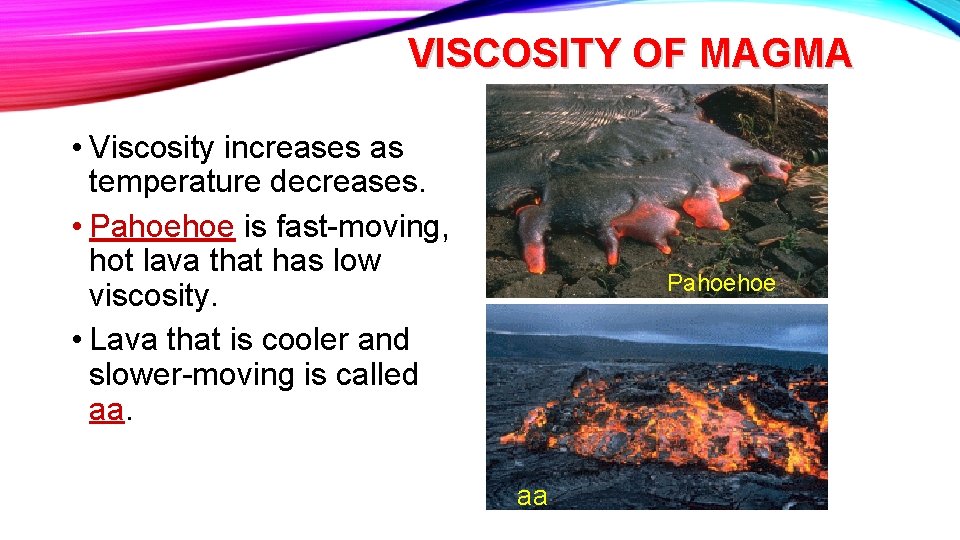 VISCOSITY OF MAGMA

• Viscosity increases as temperature decreases.
• Pahoehoe is fast-moving, hot lava that has low viscosity.
• Lava that is cooler and slower-moving is called aa.

Pahoehoe

aa